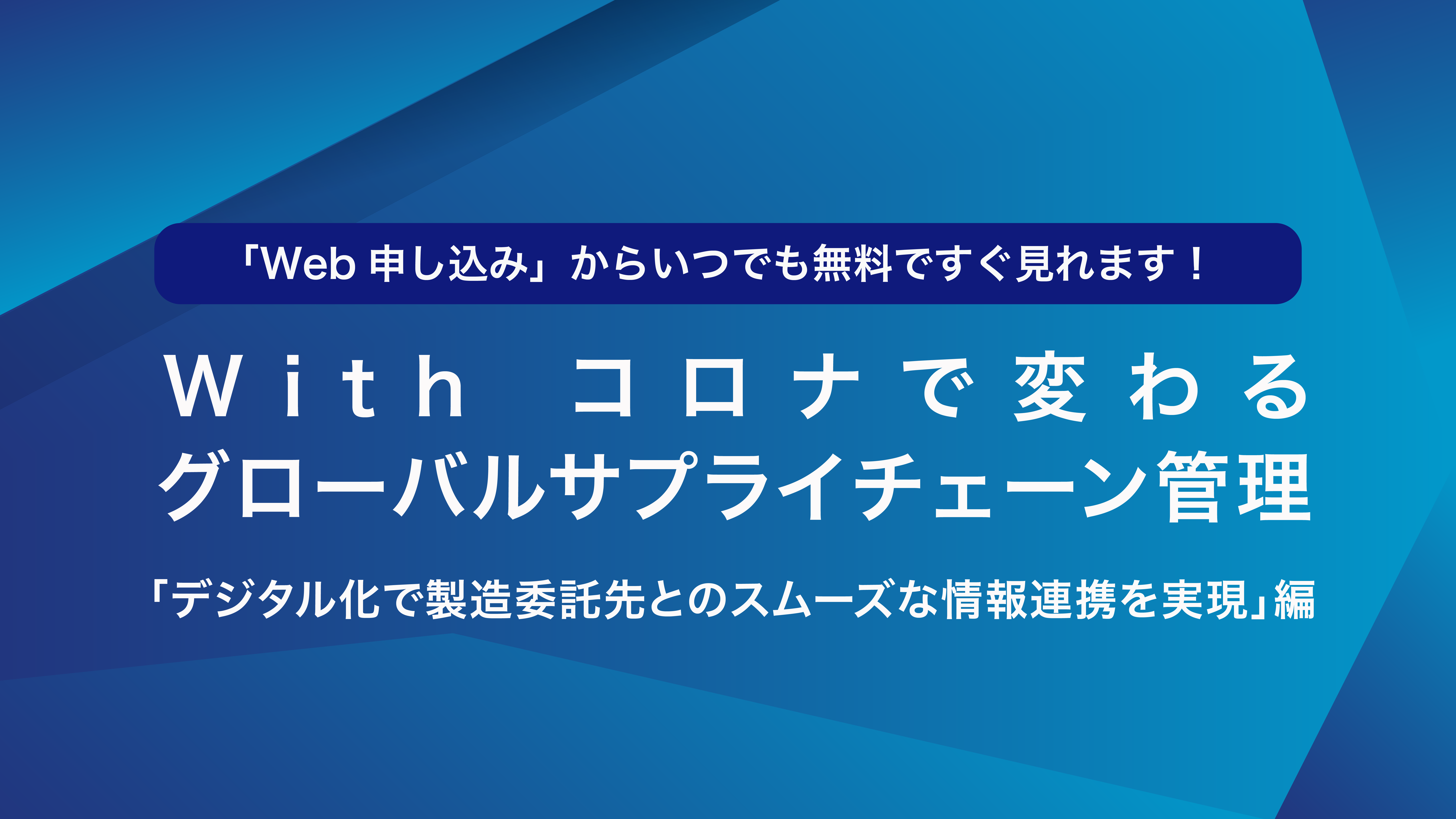 「Web 申し込み」からいつでも無料ですぐ見れます！

With コロナで変わる
グローバルサプライチェーン管理

「デジタル化で製造委託先とのスムーズな情報連携を実現」編